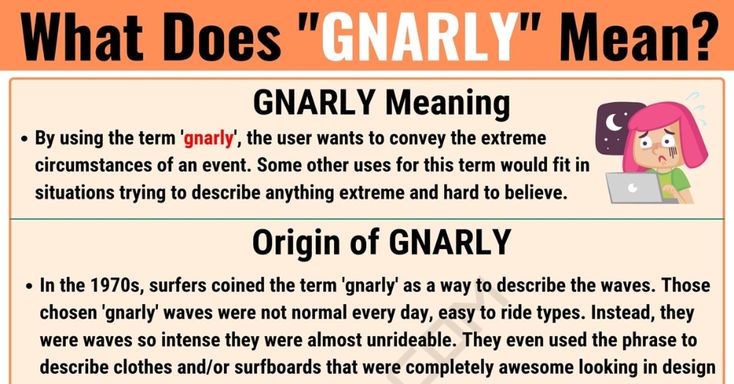 What Does "GNARLY" Mean?

GNARLY Meaning

• By using the term 'gnarly', the user wants to convey the extreme circumstances of an event. Some other uses for this term would fit in situations trying to describe anything extreme and hard to believe.

Origin of GNARLY

• In the 1970s, surfers coined the term 'gnarly' as a way to describe the waves. Those chosen 'gnarly' waves were not normal every day, easy to ride types. Instead, they were waves so intense they were almost unrideable. They even used the phrase to describe clothes and/or surfboards that were completely awesome looking in design